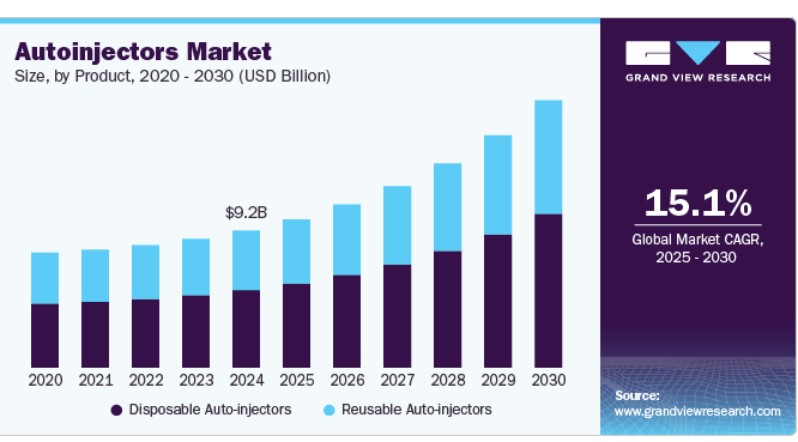 Autoinjectors Market
Size, by Product, 2020 - 2030 (USD Billion)

$9.2B

2020 2021 2022 2023 2024 2025 2026 2027 2028 2029 2030

Disposable Auto-injectors Reusable Auto-injectors

GRAND VIEW RESEARCH

15.1%
Global Market CAGR, 2025 - 2030

Source:
www.grandviewresearch.com